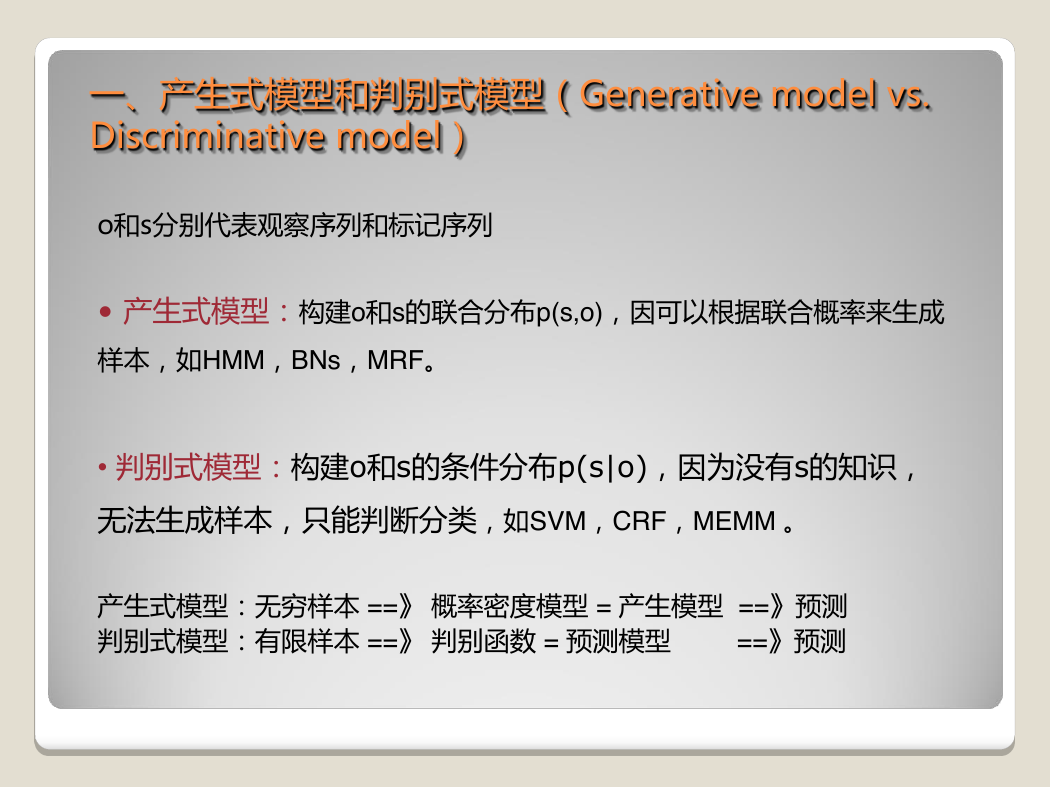 一、产生式模型和判别式模型（Generative model vs. Discriminative model）

o和s分别代表观察序列和标记序列

• 产生式模型：构建o和s的联合分布p(s,o)，因可以根据联合概率来生成样本，如HMM，BNs，MRF。

• 判别式模型：构建o和s的条件分布p(s|o)，因为没有s的知识，无法生成样本，只能判断分类，如SVM，CRF，MEMM 。

产生式模型：无穷样本 ==》 概率密度模型 = 产生模型 ==》预测
判别式模型：有限样本 ==》 判别函数 = 预测模型 ==》预测